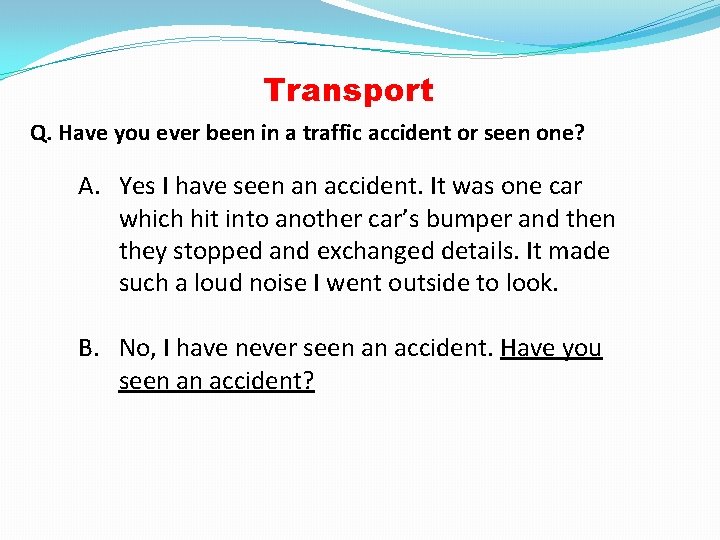 Transport

Q. Have you ever been in a traffic accident or seen one?

A. Yes I have seen an accident. It was one car which hit into another car's bumper and then they stopped and exchanged details. It made such a loud noise I went outside to look.

B. No, I have never seen an accident. Have you seen an accident?